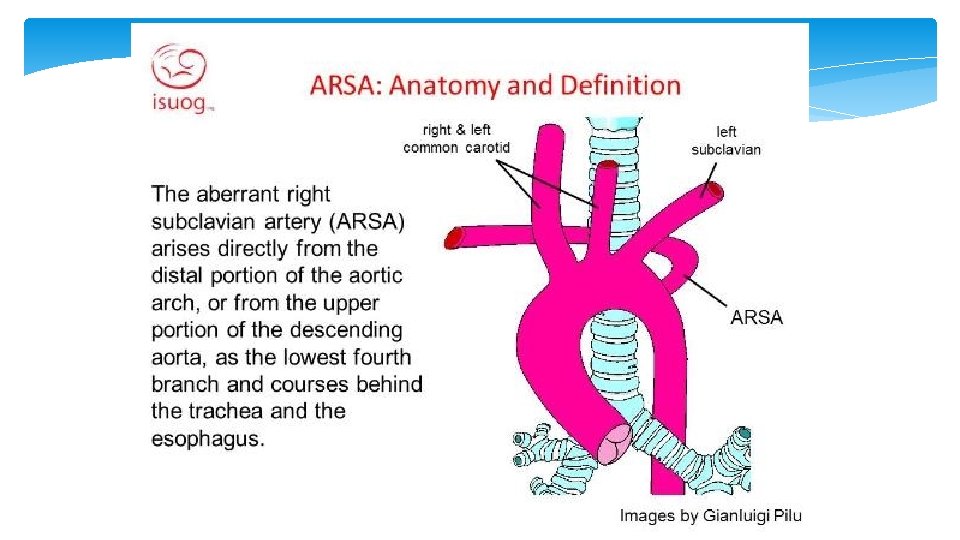 isuog

ARSA: Anatomy and Definition

The aberrant right subclavian artery (ARSA) arises directly from the distal portion of the aortic arch, or from the upper portion of the descending aorta, as the lowest fourth branch and courses behind the trachea and the esophagus.

right & left common carotid

left subclavian

ARSA

Images by Gianluigi Pilu